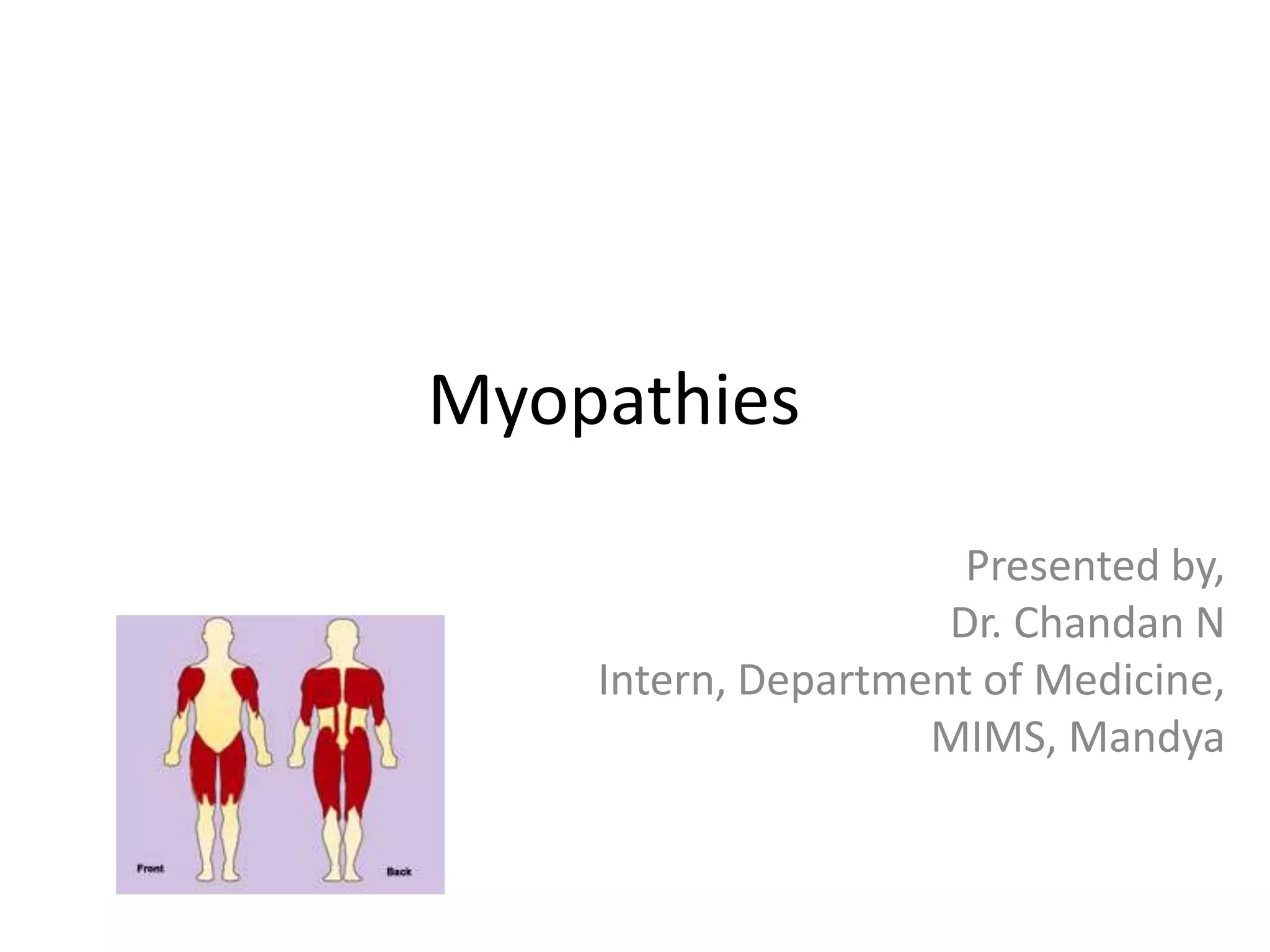 Myopathies

Presented by,
Dr. Chandan N
Intern, Department of Medicine,
MIMS, Mandya

Front

Back